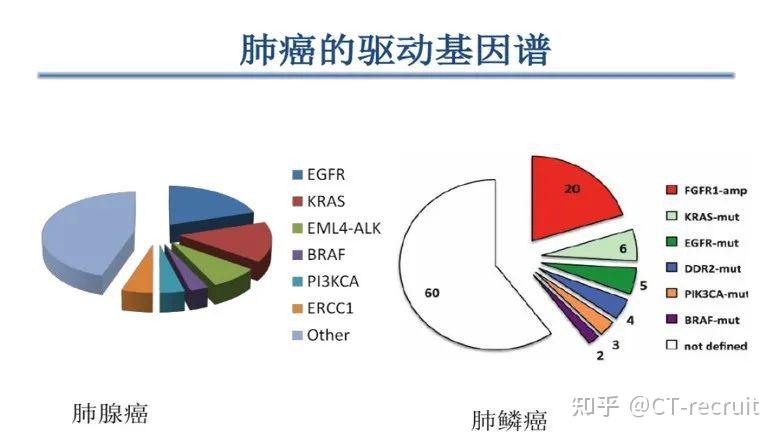 肺癌的驱动基因谱

EGFR
KRAS
EML4-ALK
BRAF
PI3KCA
ERCC1
Other

肺腺癌

20
6
5
4
3
2
60

FGFR1-amp
KRAS-mut
EGFR-mut
DDR2-mut
PIK3CA-mut
BRAF-mut
not defined

肺鳞癌

知乎 @CT-recruit